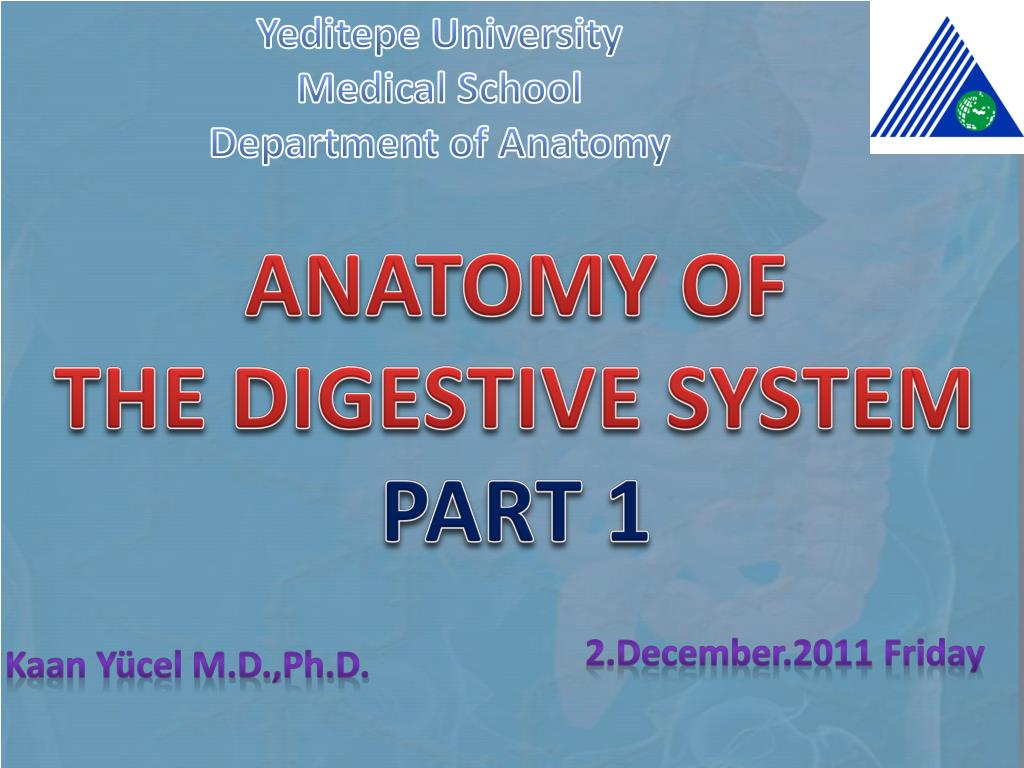 Yeditepe University
Medical School
Department of Anatomy

ANATOMY OF
THE DIGESTIVE SYSTEM
PART 1

Kaan Yücel M.D.,Ph.D.

2.December.2011 Friday